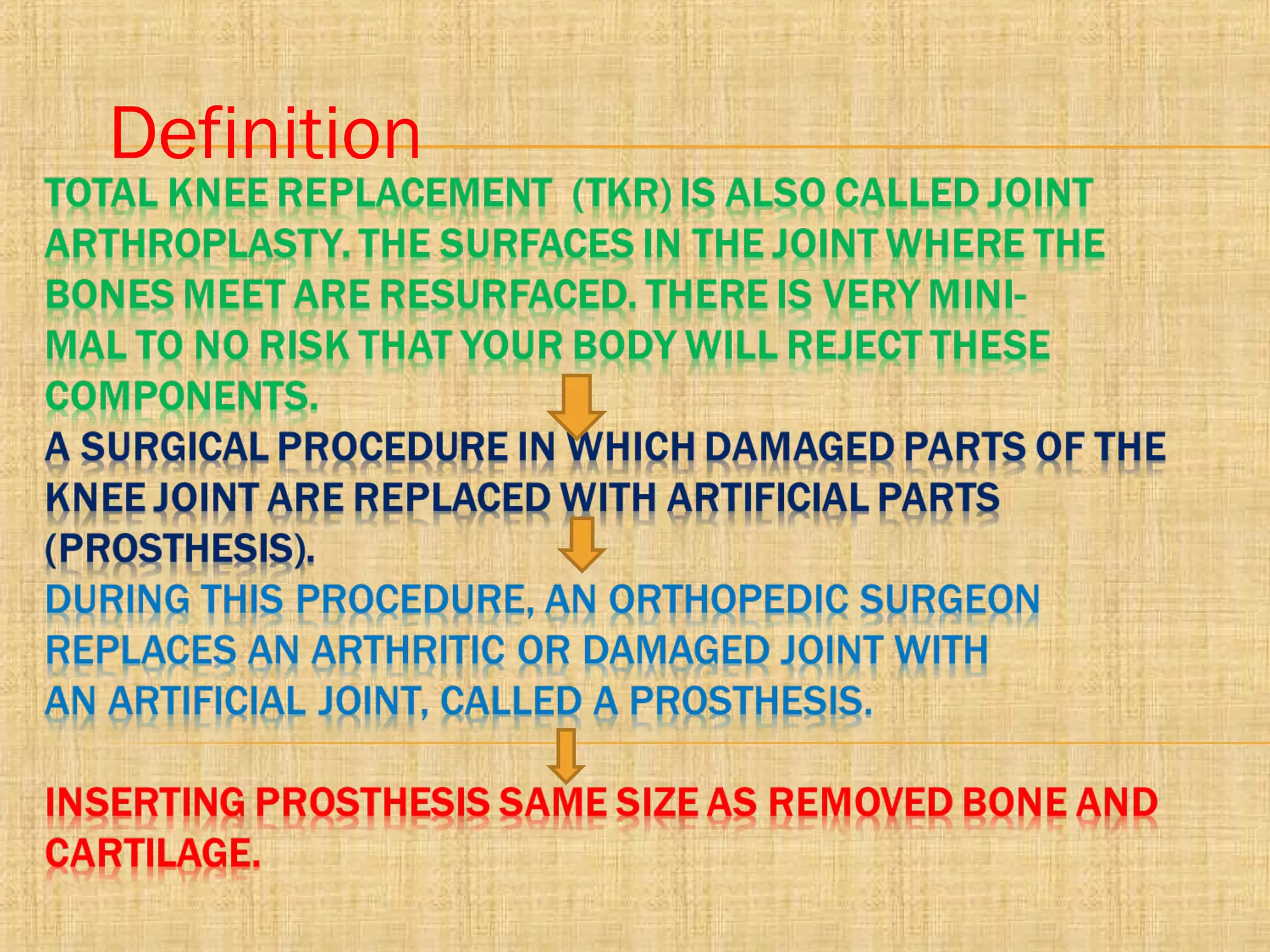 Definition

TOTAL KNEE REPLACEMENT (TKR) IS ALSO CALLED JOINT ARTHROPLASTY. THE SURFACES IN THE JOINT WHERE THE BONES MEET ARE RESURFACED. THERE IS VERY MINIMAL TO NO RISK THAT YOUR BODY WILL REJECT THESE COMPONENTS.

A SURGICAL PROCEDURE IN WHICH DAMAGED PARTS OF THE KNEE JOINT ARE REPLACED WITH ARTIFICIAL PARTS (PROSTHESIS).

DURING THIS PROCEDURE, AN ORTHOPEDIC SURGEON REPLACES AN ARTHRITIC OR DAMAGED JOINT WITH AN ARTIFICIAL JOINT, CALLED A PROSTHESIS.

INSERTING PROSTHESIS SAME SIZE AS REMOVED BONE AND CARTILAGE.